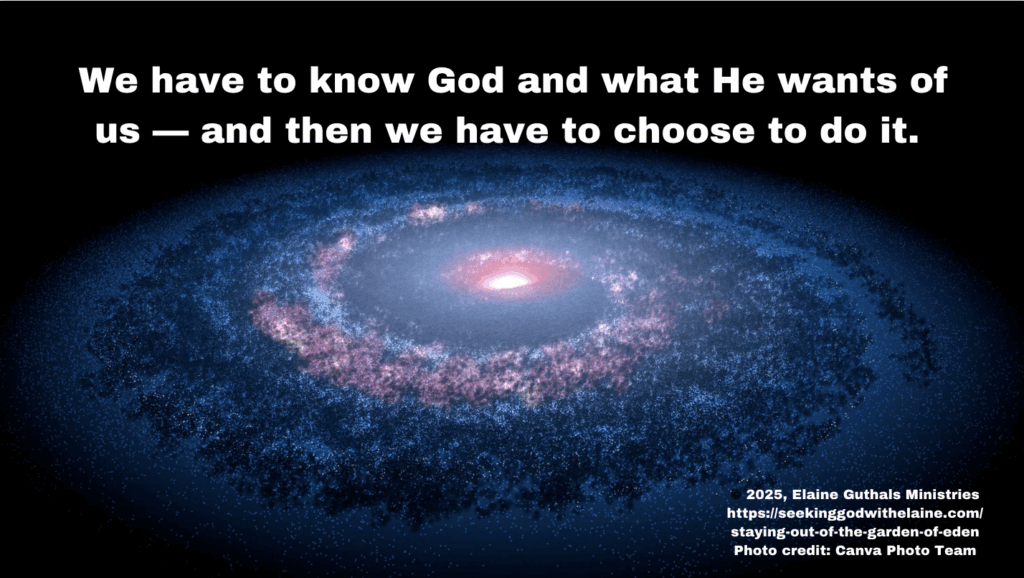 We have to know God and what He wants of us — and then we have to choose to do it.

© 2025, Elaine Guthals Ministries
https://seekinggodwithelaine.com/staying-out-of-the-garden-of-eden
Photo credit: Canva Photo Team